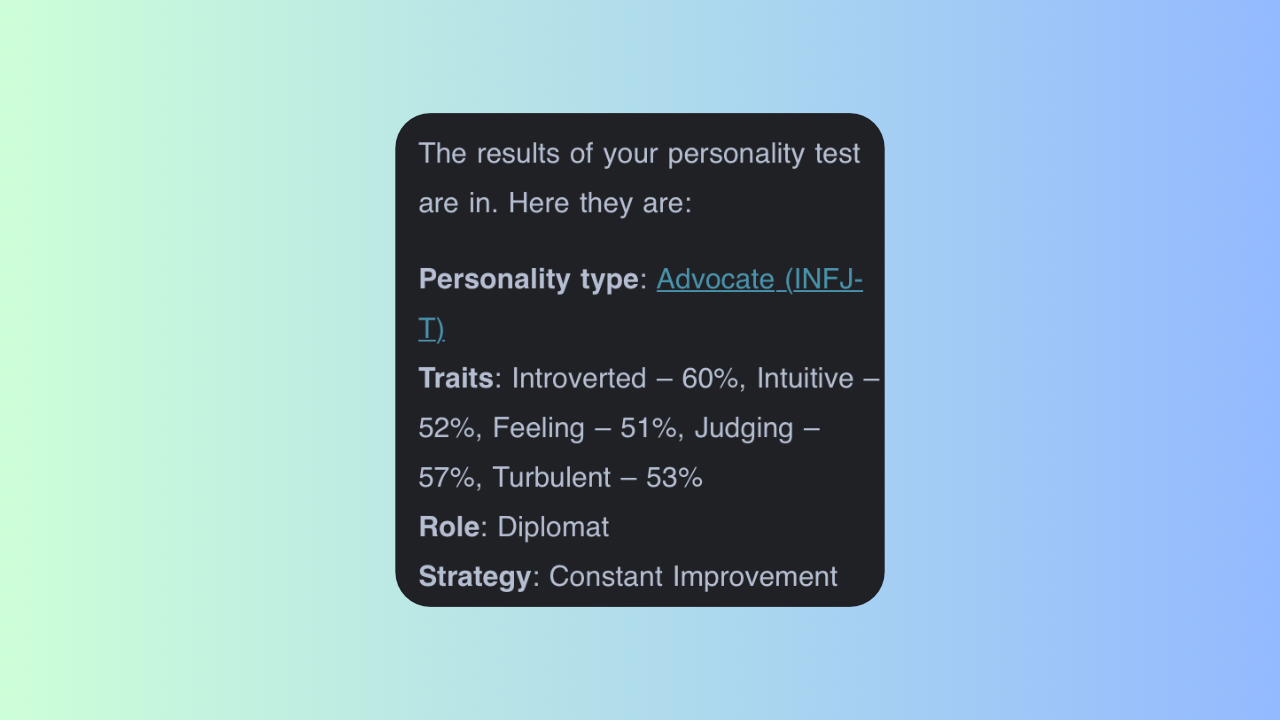 The results of your personality test are in. Here they are:

Personality type: Advocate (INFJ-T)
Traits: Introverted – 60%, Intuitive – 52%, Feeling – 51%, Judging – 57%, Turbulent – 53%
Role: Diplomat
Strategy: Constant Improvement